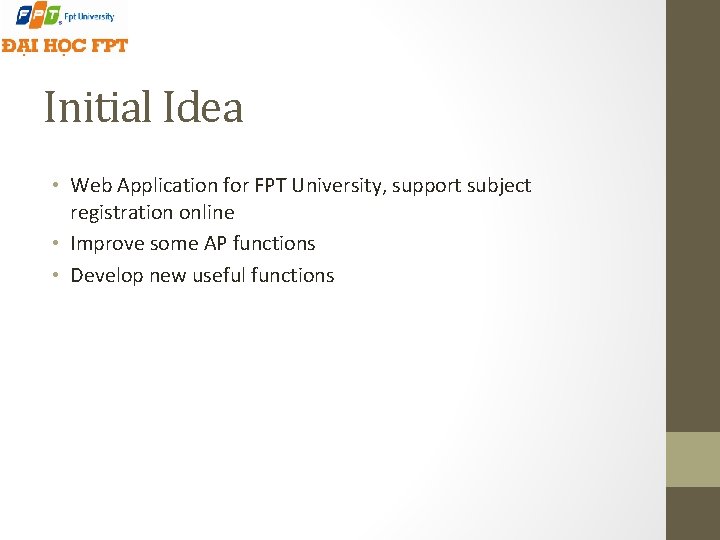 FPT Fpt University
ĐẠI HỌC FPT

Initial Idea

• Web Application for FPT University, support subject registration online
• Improve some AP functions
• Develop new useful functions